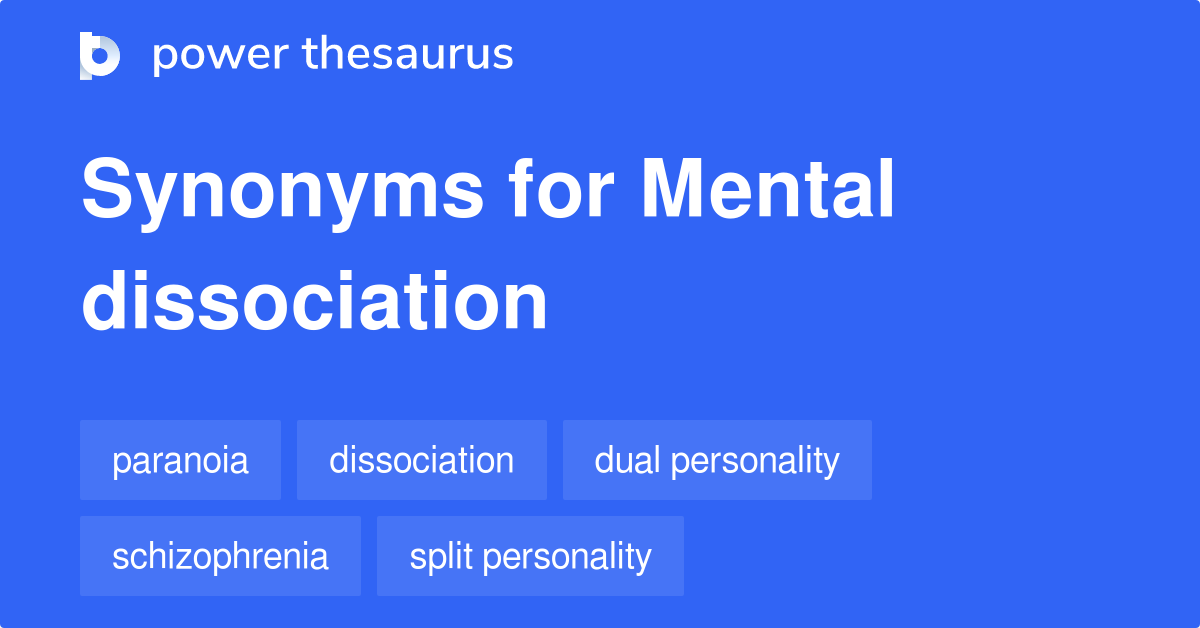 power thesaurus

Synonyms for Mental dissociation

paranoia
dissociation
dual personality
schizophrenia
split personality